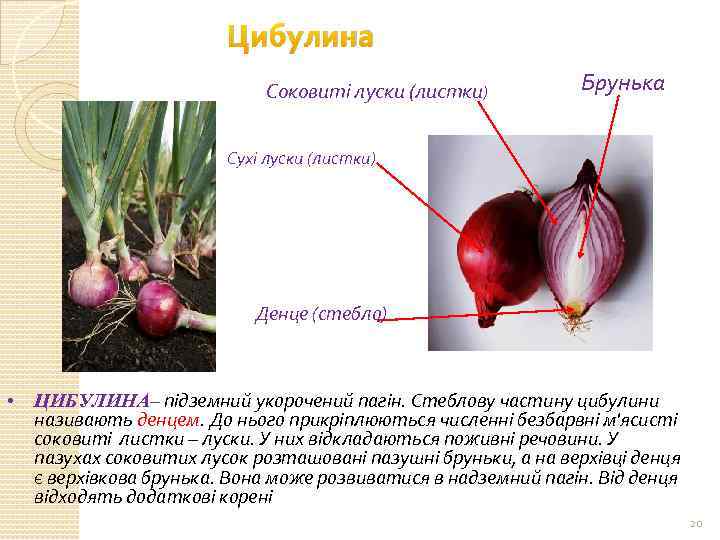 Цибулина

Соковиті луски (листки)

Брунька

Сухі луски (листки)

Денце (стебло)

• ЦИБУЛИНА– підземний укорочений пагін. Стеблову частину цибулини називають денцем. До нього прикріплюються численні безбарвні м'ясисті соковиті листки – луски. У них відкладаються поживні речовини. У пазухах соковитих лусок розташовані пазушні бруньки, а на верхівці денця є верхівкова брунька. Вона може розвиватися в надземний пагін. Від денця відходять додаткові корені

20